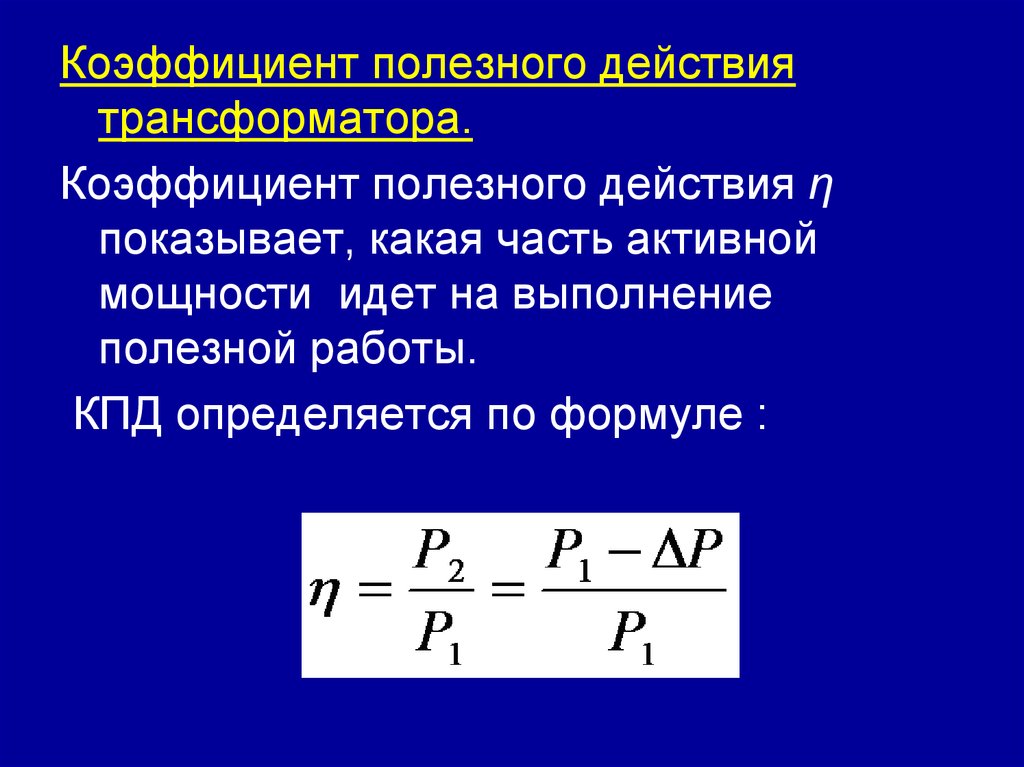 Коэффициент полезного действия трансформатора.

Коэффициент полезного действия $\eta$ показывает, какая часть активной мощности идет на выполнение полезной работы.

КПД определяется по формуле :

$\eta = \frac{P_2}{P_1} = \frac{P_1 - \Delta P}{P_1}$